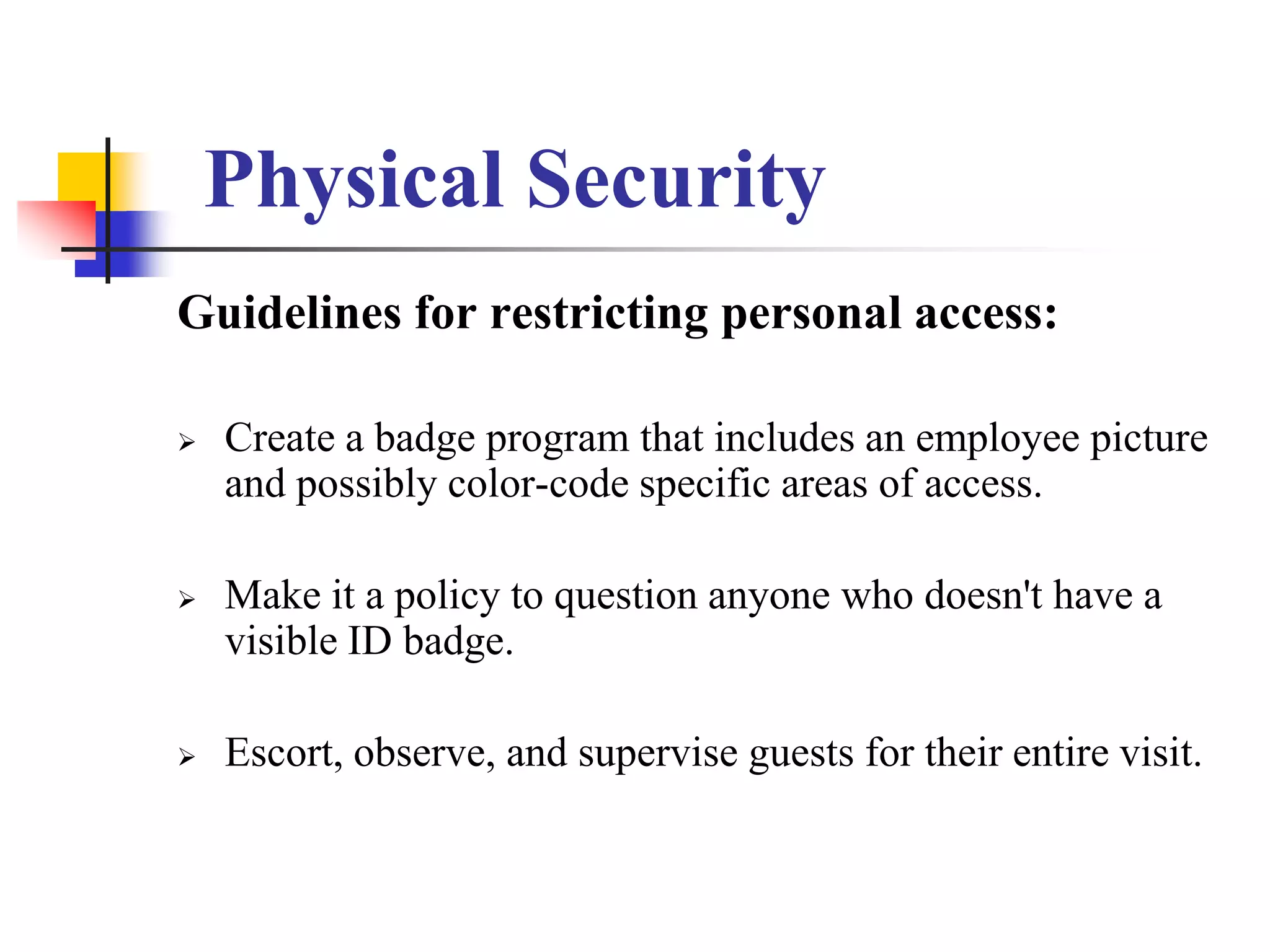 Physical Security

Guidelines for restricting personal access:

➢ Create a badge program that includes an employee picture and possibly color-code specific areas of access.

➢ Make it a policy to question anyone who doesn't have a visible ID badge.

➢ Escort, observe, and supervise guests for their entire visit.